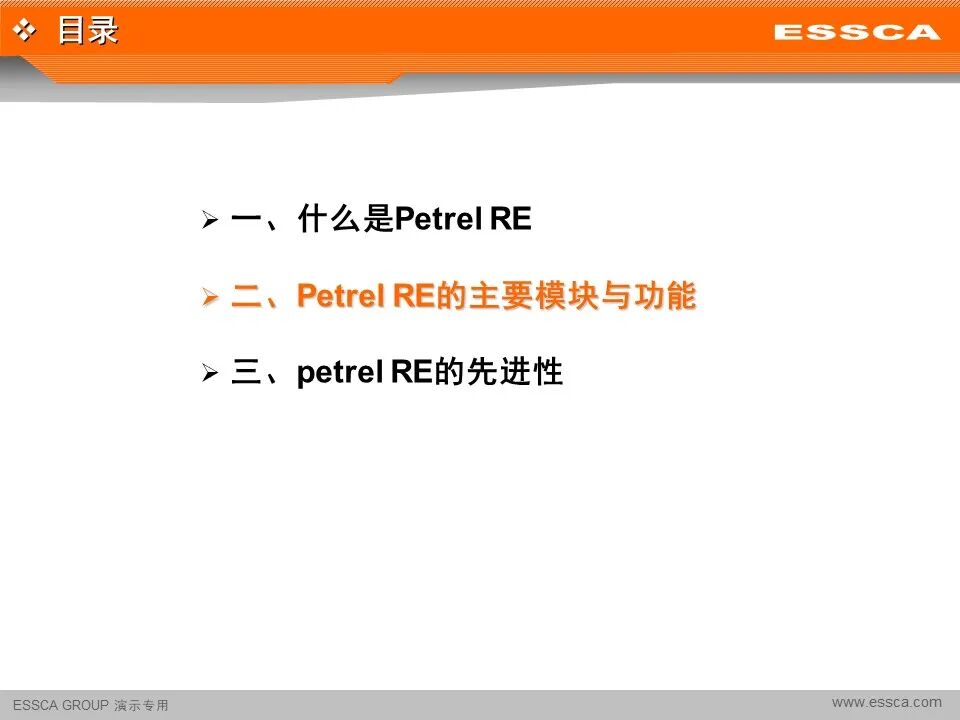 ❖ 目录

ESSCA

➢ 一、什么是Petrel RE

➢ 二、Petrel RE的主要模块与功能

➢ 三、petrel RE的先进性

ESSCA GROUP 演示专用

www.essca.com